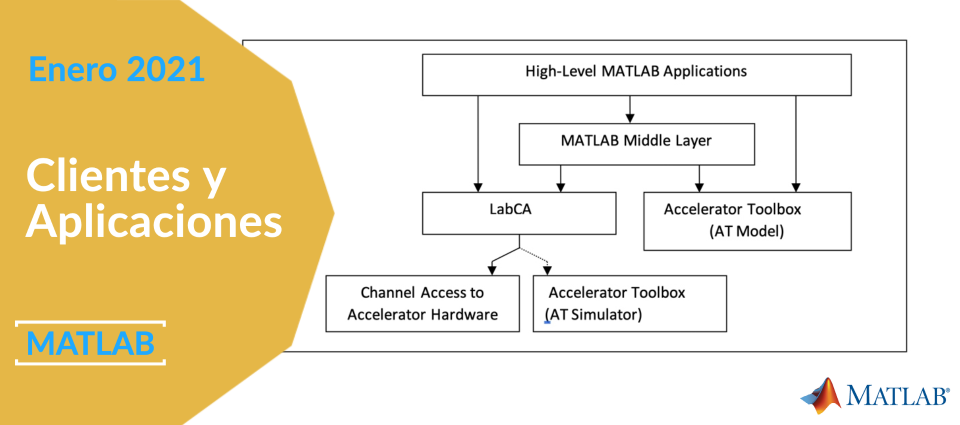 Enero 2021

Clientes y Aplicaciones

MATLAB

High-Level MATLAB Applications

MATLAB Middle Layer

LabCA

Accelerator Toolbox (AT Model)

Channel Access to Accelerator Hardware

Accelerator Toolbox (AT Simulator)

MATLAB®